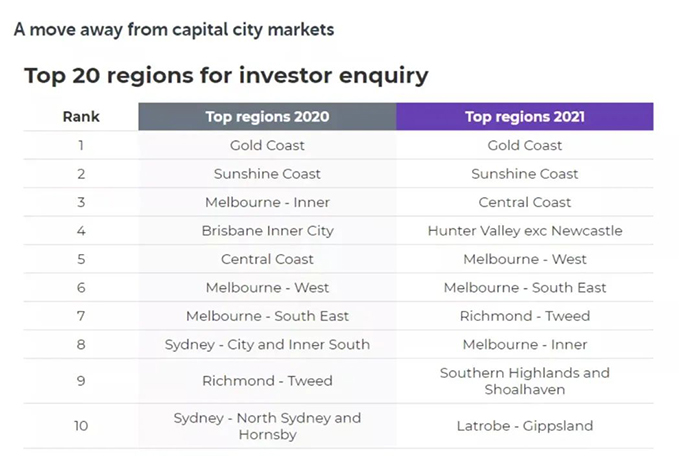 A move away from capital city markets

Top 20 regions for investor enquiry

| Rank | Top regions 2020 | Top regions 2021 |
|---|---|---|
| 1 | Gold Coast | Gold Coast |
| 2 | Sunshine Coast | Sunshine Coast |
| 3 | Melbourne - Inner | Central Coast |
| 4 | Brisbane Inner City | Hunter Valley exc Newcastle |
| 5 | Central Coast | Melbourne - West |
| 6 | Melbourne - West | Melbourne - South East |
| 7 | Melbourne - South East | Richmond - Tweed |
| 8 | Sydney - City and Inner South | Melbourne - Inner |
| 9 | Richmond - Tweed | Southern Highlands and Shoalhaven |
| 10 | Sydney - North Sydney and Hornsby | Latrobe - Gippsland |